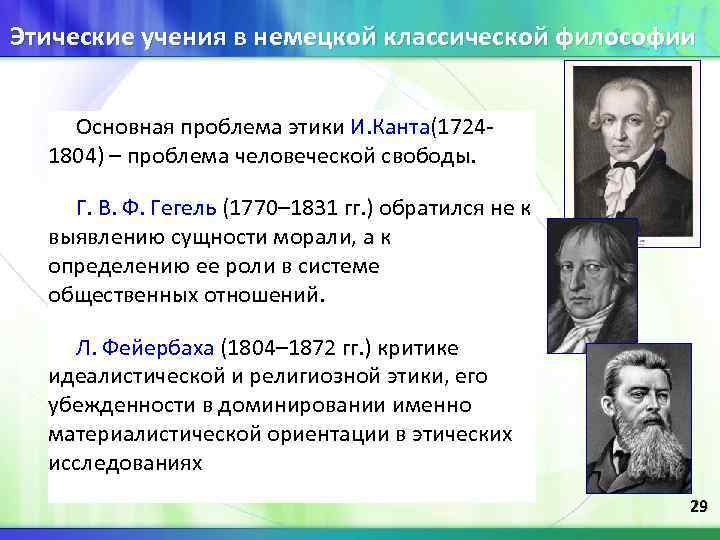 Этические учения в немецкой классической философии

Основная проблема этики И.Канта(1724-1804) – проблема человеческой свободы.

Г. В. Ф. Гегель (1770–1831 гг.) обратился не к выявлению сущности морали, а к определению ее роли в системе общественных отношений.

Л. Фейербаха (1804–1872 гг.) критике идеалистической и религиозной этики, его убежденности в доминировании именно материалистической ориентации в этических исследованиях

29